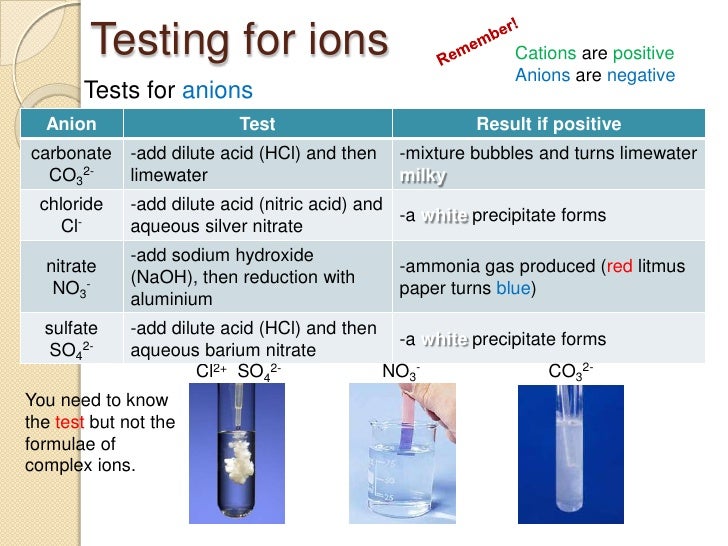 Testing for ions

Remember!

Cations are positive
Anions are negative

Tests for anions

| Anion | Test | Result if positive |
|---|---|---|
| carbonate $CO_3^{2-}$ | -add dilute acid (HCl) and then limewater | -mixture bubbles and turns limewater milky |
| chloride $Cl^-$ | -add dilute acid (nitric acid) and aqueous silver nitrate | -a white precipitate forms |
| nitrate $NO_3^-$ | -add sodium hydroxide (NaOH), then reduction with aluminium | -ammonia gas produced (red litmus paper turns blue) |
| sulfate $SO_4^{2-}$ | -add dilute acid (HCl) and then aqueous barium nitrate | -a white precipitate forms |

$Cl^{2+}$ $SO_4^{2-}$

$NO_3^-$

$CO_3^{2-}$

You need to know the test but not the formulae of complex ions.

75
50
25